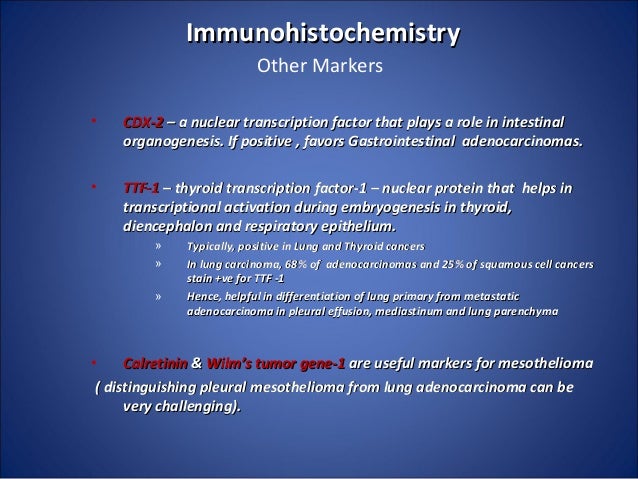 Immunohistochemistry
Other Markers

• CDX-2 – a nuclear transcription factor that plays a role in intestinal organogenesis. If positive , favors Gastrointestinal adenocarcinomas.

• TTF-1 – thyroid transcription factor-1 – nuclear protein that helps in transcriptional activation during embryogenesis in thyroid, diencephalon and respiratory epithelium.

» Typically, positive in Lung and Thyroid cancers
» In lung carcinoma, 68% of adenocarcinomas and 25% of squamous cell cancers stain +ve for TTF -1
» Hence, helpful in differentiation of lung primary from metastatic adenocarcinoma in pleural effusion, mediastinum and lung parenchyma

• Calretinin & Wilm's tumor gene-1 are useful markers for mesothelioma
( distinguishing pleural mesothelioma from lung adenocarcinoma can be very challenging).